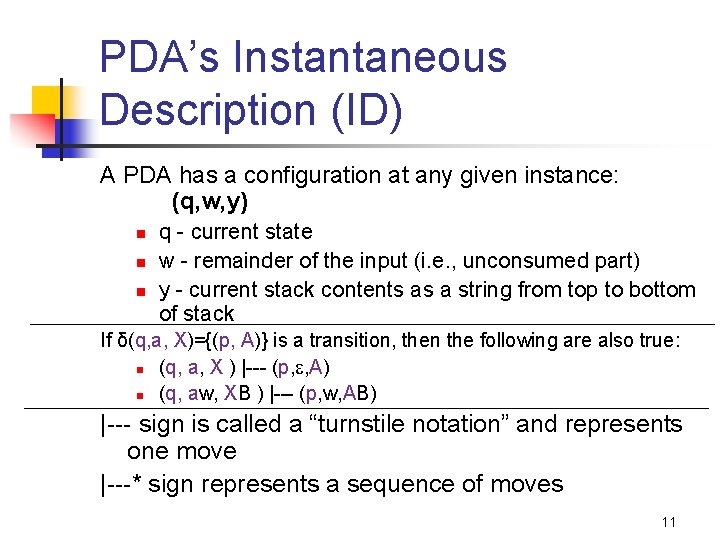 PDA's Instantaneous Description (ID)

A PDA has a configuration at any given instance:
(q,w,y)

- q - current state
- w - remainder of the input (i.e., unconsumed part)
- y - current stack contents as a string from top to bottom of stack

If δ(q,a, X)={(p, A)} is a transition, then the following are also true:

- (q, a, X ) |--- (p,ε,A)
- (q, aw, XB ) |--- (p,w,AB)

|--- sign is called a "turnstile notation" and represents one move

|---* sign represents a sequence of moves

11